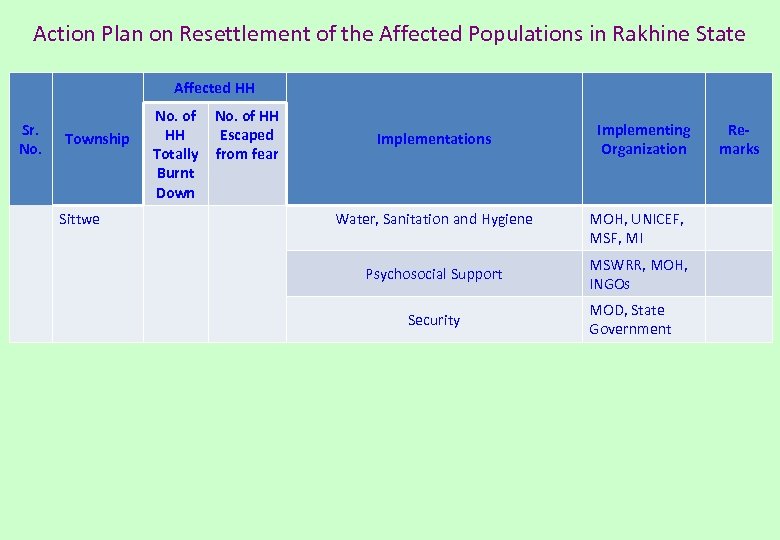 Action Plan on Resettlement of the Affected Populations in Rakhine State

| Sr. No. | Township | Affected HH: No. of HH Totally Burnt Down | Affected HH: No. of HH Escaped from fear | Implementations | Implementing Organization | Re-marks |
|---|---|---|---|---|---|---|
| | Sittwe | | | Water, Sanitation and Hygiene | MOH, UNICEF, MSF, MI | |
| | | | | Psychosocial Support | MSWRR, MOH, INGOs | |
| | | | | Security | MOD, State Government | |